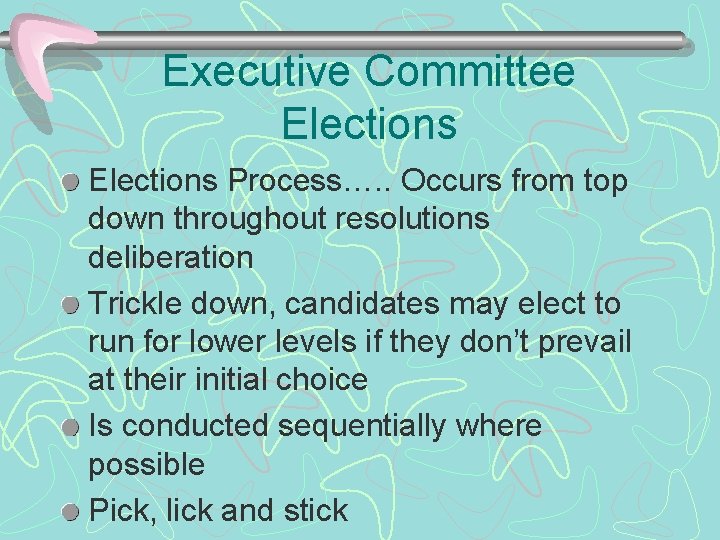 Executive Committee Elections

Elections Process….. Occurs from top down throughout resolutions deliberation

Trickle down, candidates may elect to run for lower levels if they don’t prevail at their initial choice

Is conducted sequentially where possible

Pick, lick and stick